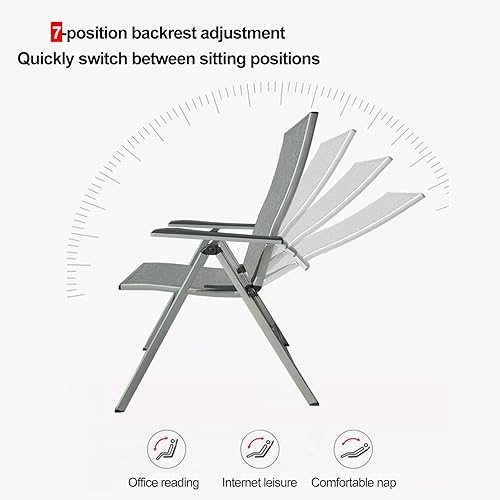 7-position backrest adjustment
Quickly switch between sitting positions

Office reading
Internet leisure
Comfortable nap